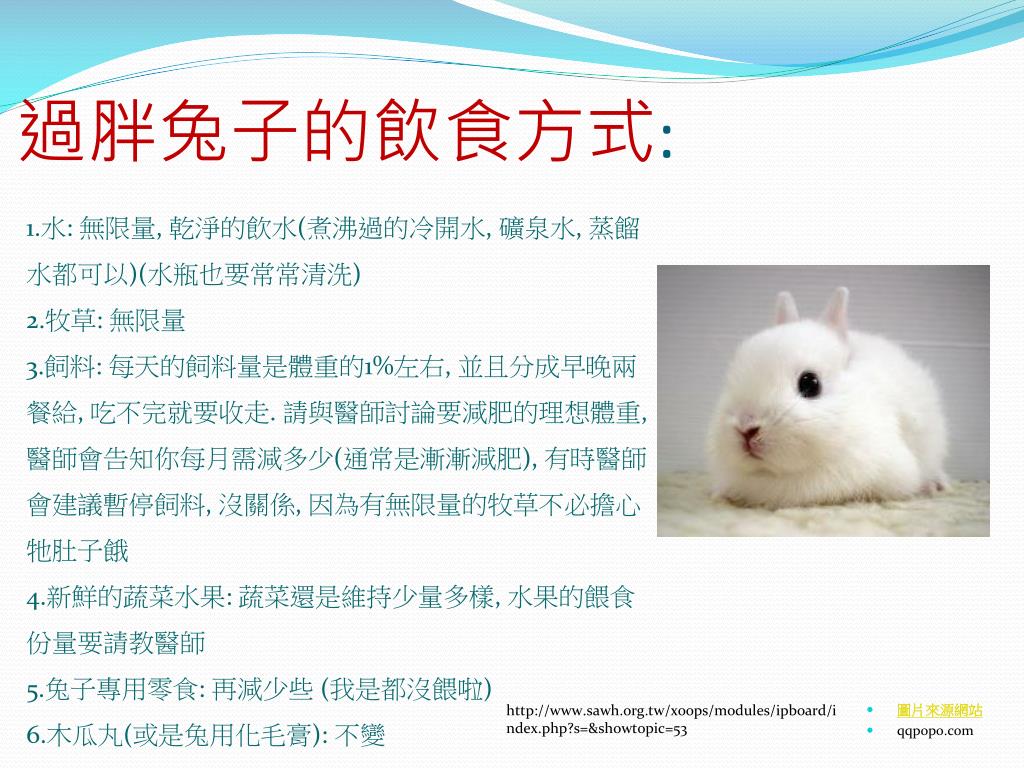 過胖兔子的飲食方式:

1.水: 無限量, 乾淨的飲水(煮沸過的冷開水, 礦泉水, 蒸餾水都可以)(水瓶也要常常清洗)

2.牧草: 無限量

3.飼料: 每天的飼料量是體重的1%左右, 並且分成早晚兩餐給, 吃不完就要收走. 請與醫師討論要減肥的理想體重, 醫師會告知你每月需減多少(通常是漸漸減肥), 有時醫師會建議暫停飼料, 沒關係, 因為有無限量的牧草不必擔心牠肚子餓

4.新鮮的蔬菜水果: 蔬菜還是維持少量多樣, 水果的餵食份量要請教醫師

5.兔子專用零食: 再減少些 (我是都沒餵啦)

6.木瓜丸(或是兔用化毛膏): 不變

http://www.sawh.org.tw/xoops/modules/ipboard/index.php?s=&showtopic=53

圖片來源網站
qqpopo.com